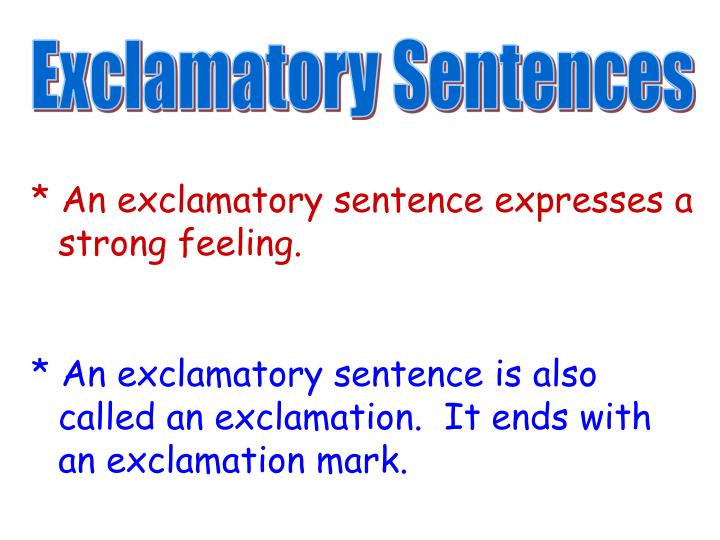 Exclamatory Sentences

* An exclamatory sentence expresses a strong feeling.

* An exclamatory sentence is also called an exclamation. It ends with an exclamation mark.